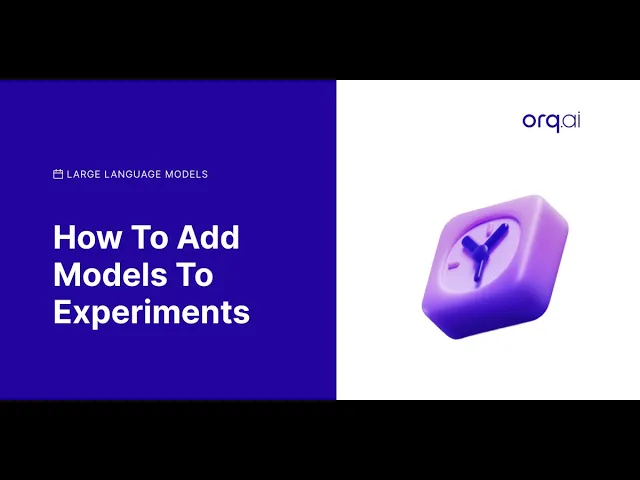 LARGE LANGUAGE MODELS

How To Add Models To Experiments

orq.ai